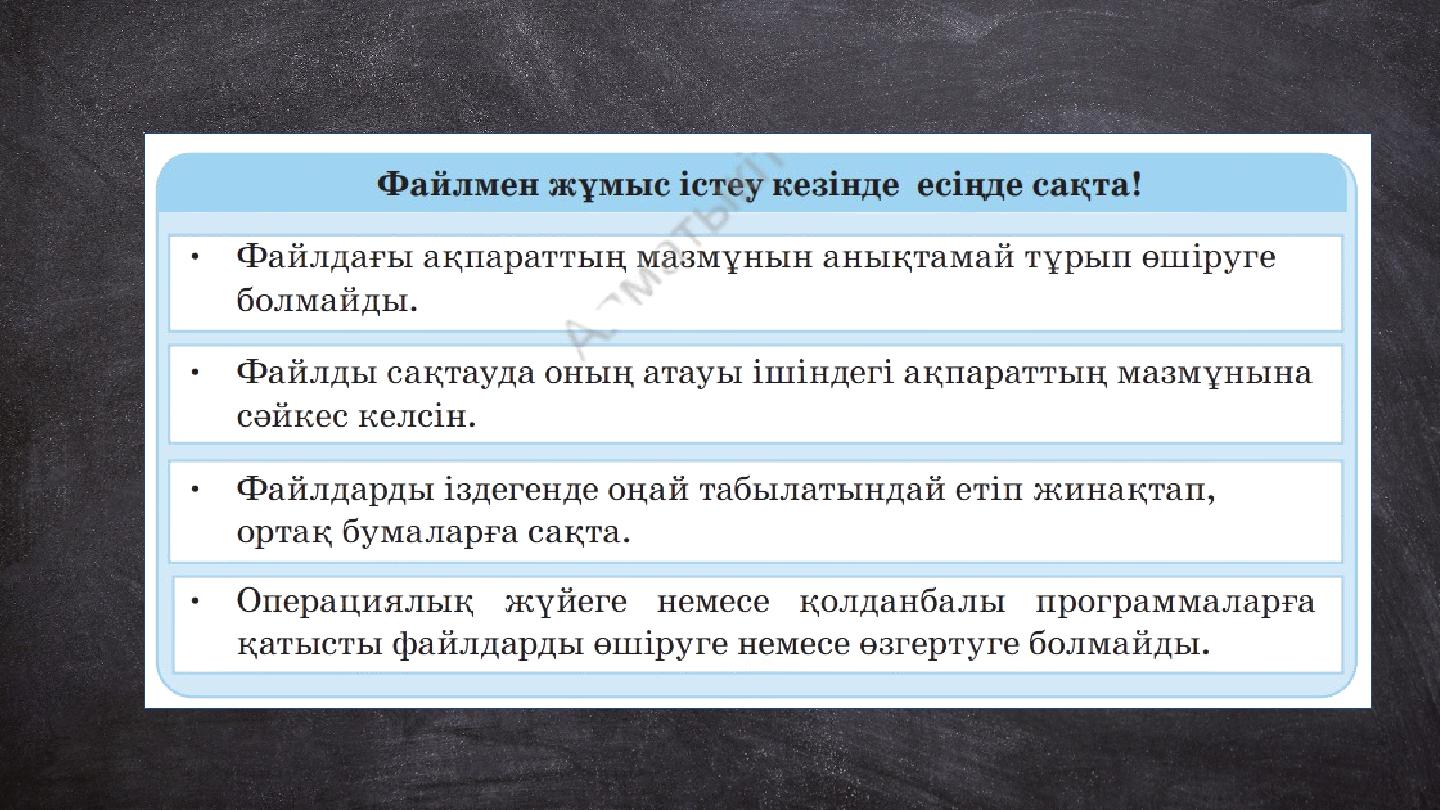 Файлмен жұмыс істеу кезінде есіңде сақта!

• Файлдағы ақпараттың мазмұнын анықтамай тұрып өшіруге болмайды.

• Файлды сақтауда оның атауы ішіндегі ақпараттың мазмұнына сәйкес келсін.

• Файлдарды іздегенде оңай табылатындай етіп жинақтап, ортақ бумаларға сақта.

• Операциялық жүйеге немесе қолданбалы программаларға қатысты файлдарды өшіруге немесе өзгертуге болмайды.

Алматыкітап